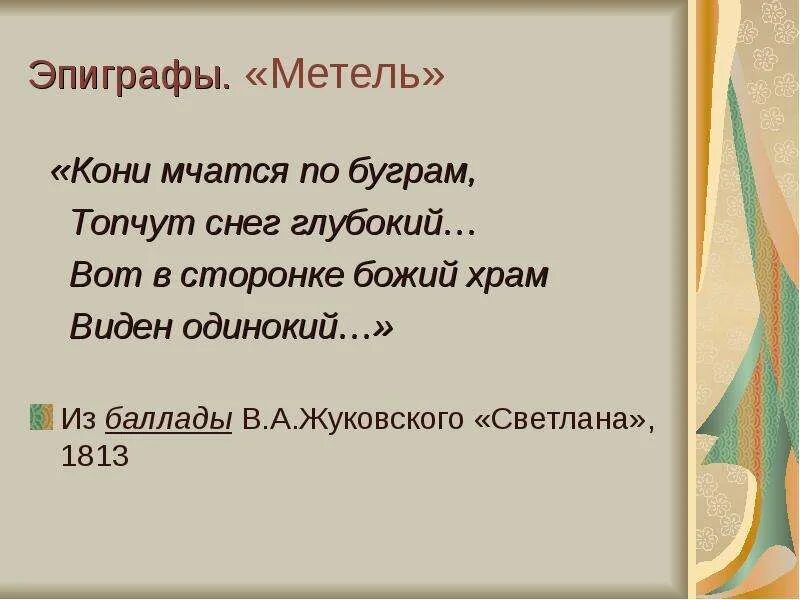 Эпиграфы. «Метель»

«Кони мчатся по буграм,
Топчут снег глубокий…
Вот в сторонке божий храм
Виден одинокий…»

Из баллады В.А.Жуковского «Светлана», 1813